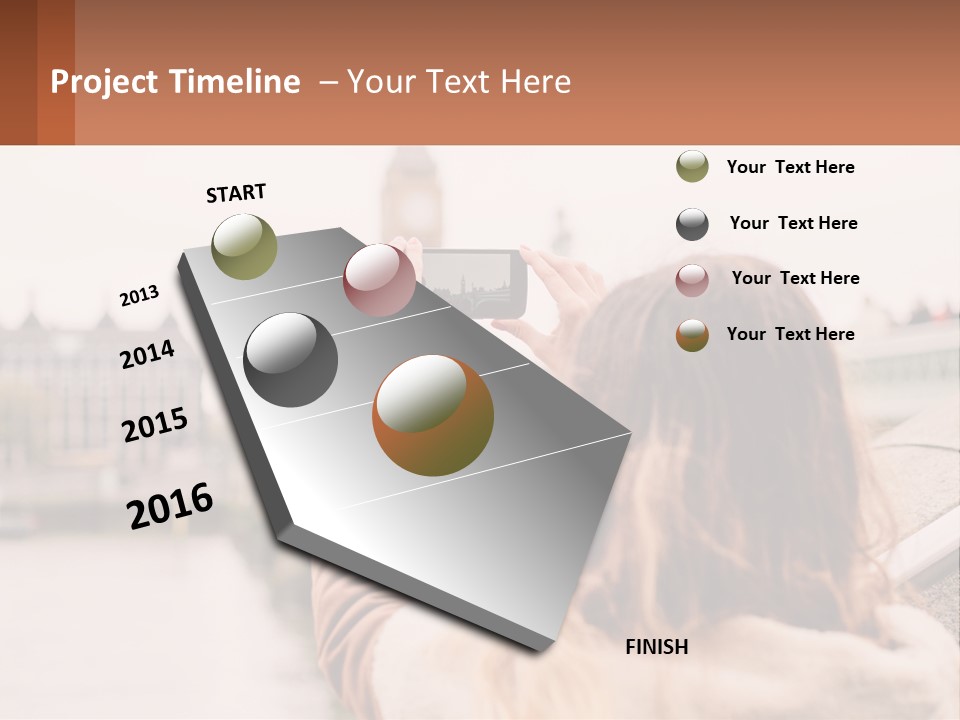 Project Timeline – Your Text Here

START

2013

2014

2015

2016

FINISH

Your Text Here

Your Text Here

Your Text Here

Your Text Here